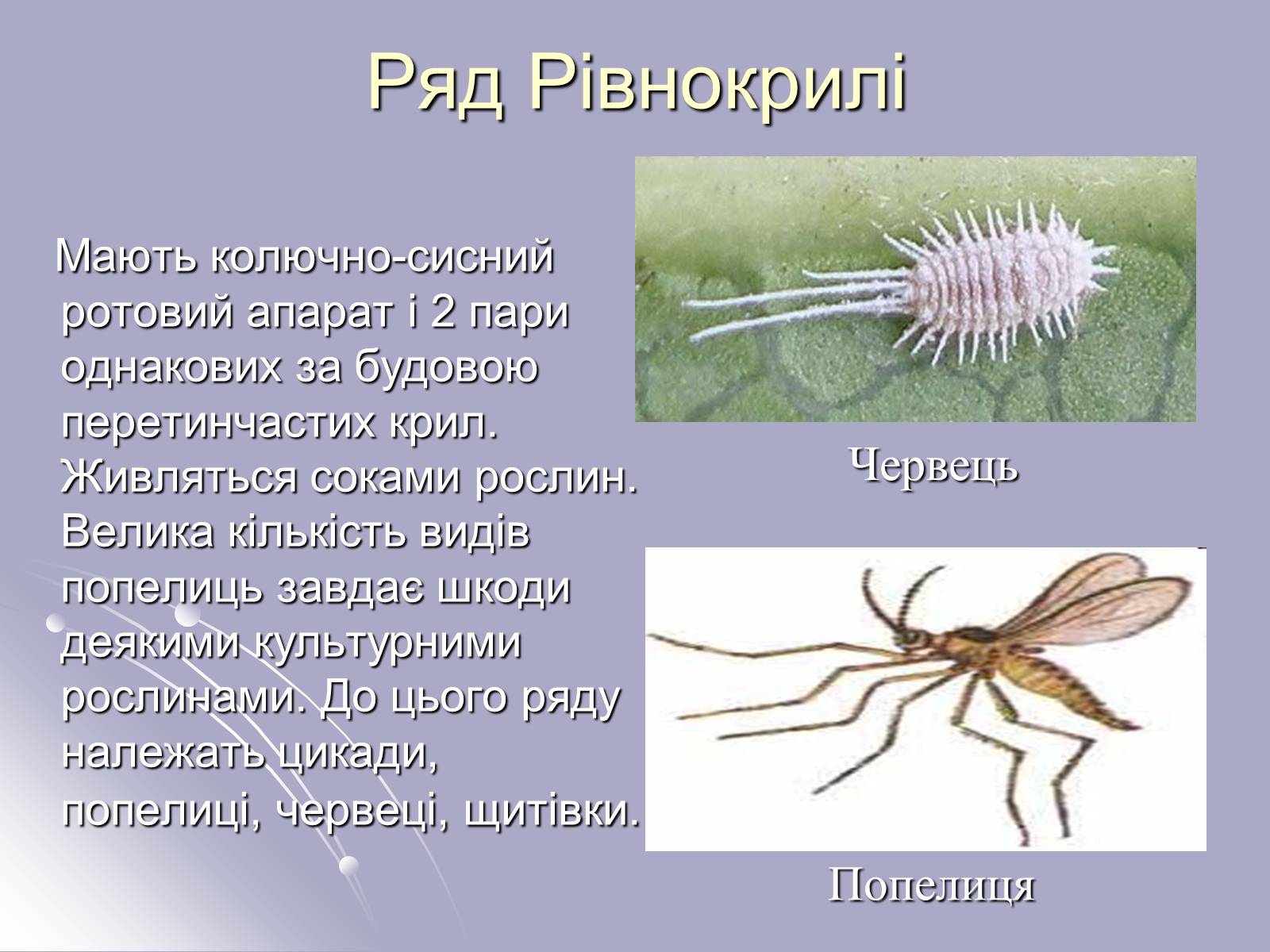 Ряд Рівнокрилі

Мають колючно-сисний ротовий апарат і 2 пари однакових за будовою перетинчастих крил. Живляться соками рослин. Велика кількість видів попелиць завдає шкоди деякими культурними рослинами. До цього ряду належать цикади, попелиці, червеці, щитівки.

Червець

Попелиця